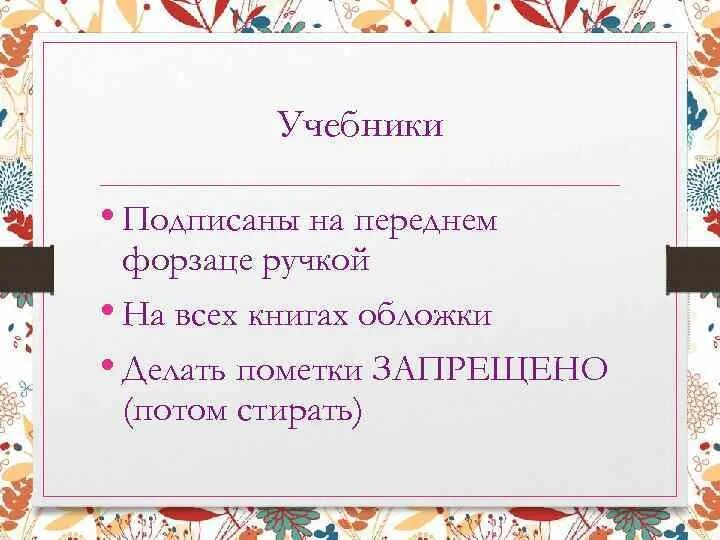 Учебники

• Подписаны на переднем форзаце ручкой
• На всех книгах обложки
• Делать пометки ЗАПРЕЩЕНО (потом стирать)